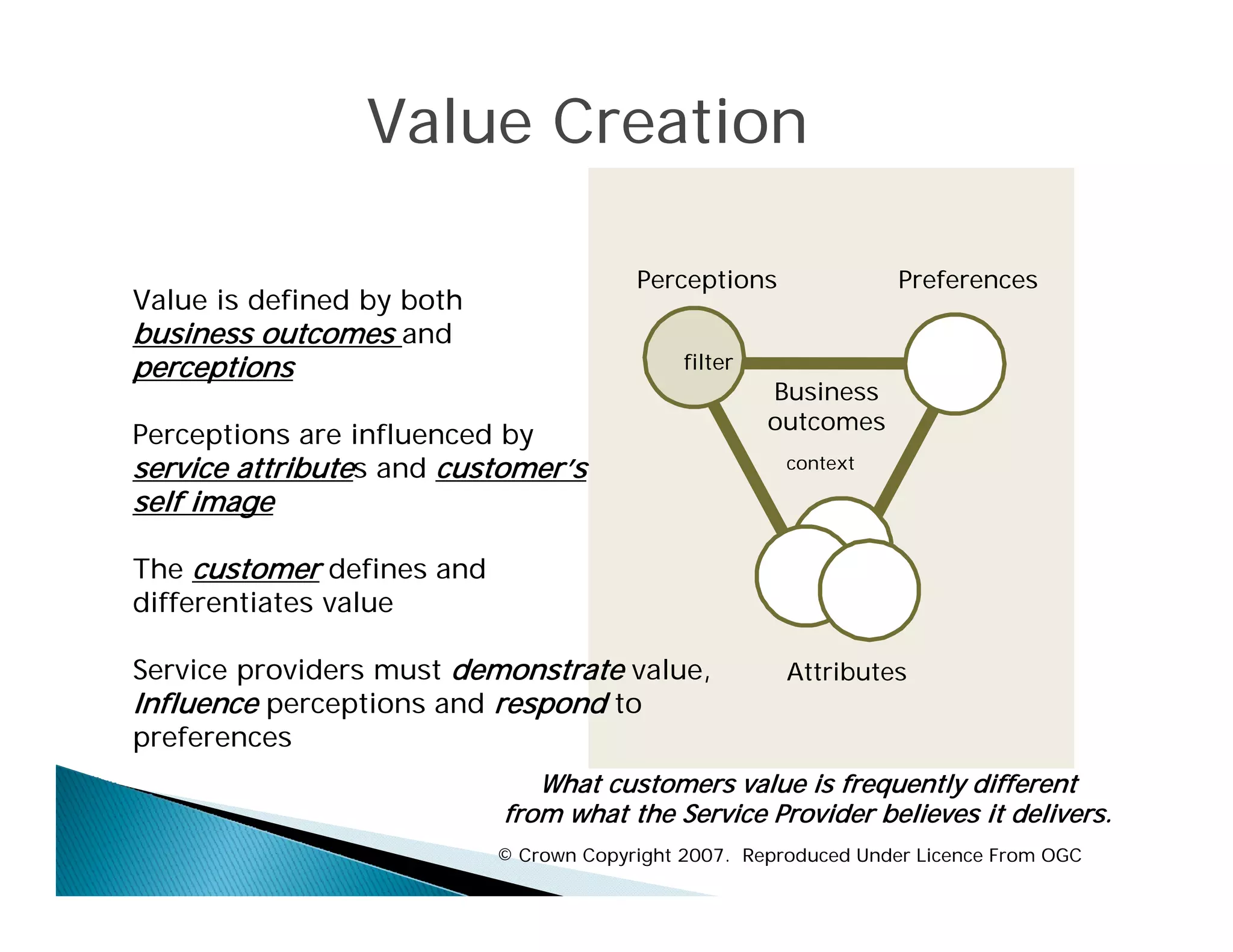 Value Creation

Value is defined by both business outcomes and perceptions

Perceptions are influenced by service attributes and customer's self image

The customer defines and differentiates value

Service providers must demonstrate value, Influence perceptions and respond to preferences

Perceptions

Preferences

filter

Business outcomes

context

Attributes

What customers value is frequently different from what the Service Provider believes it delivers.

© Crown Copyright 2007. Reproduced Under Licence From OGC